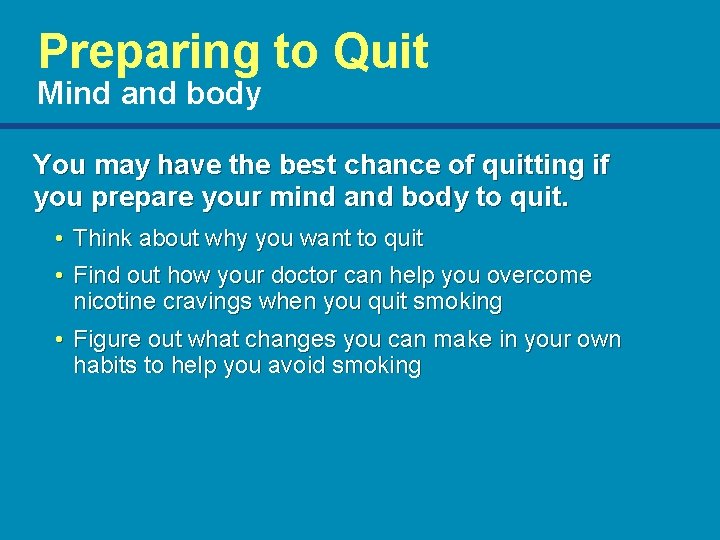 Preparing to Quit
Mind and body

You may have the best chance of quitting if you prepare your mind and body to quit.

• Think about why you want to quit
• Find out how your doctor can help you overcome nicotine cravings when you quit smoking
• Figure out what changes you can make in your own habits to help you avoid smoking